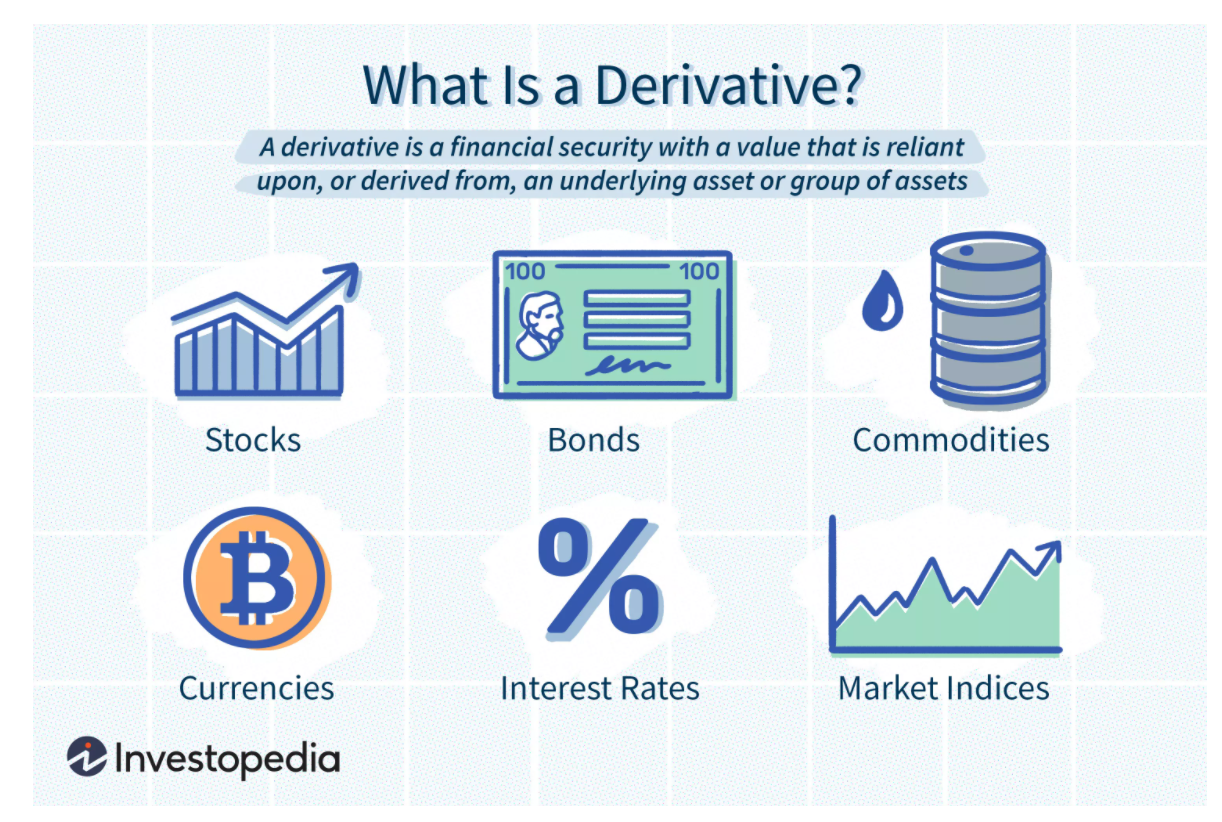 What Is a Derivative?

A derivative is a financial security with a value that is reliant upon, or derived from, an underlying asset or group of assets

100 100

Stocks

Bonds

Commodities

Currencies

Interest Rates

Market Indices

Investopedia